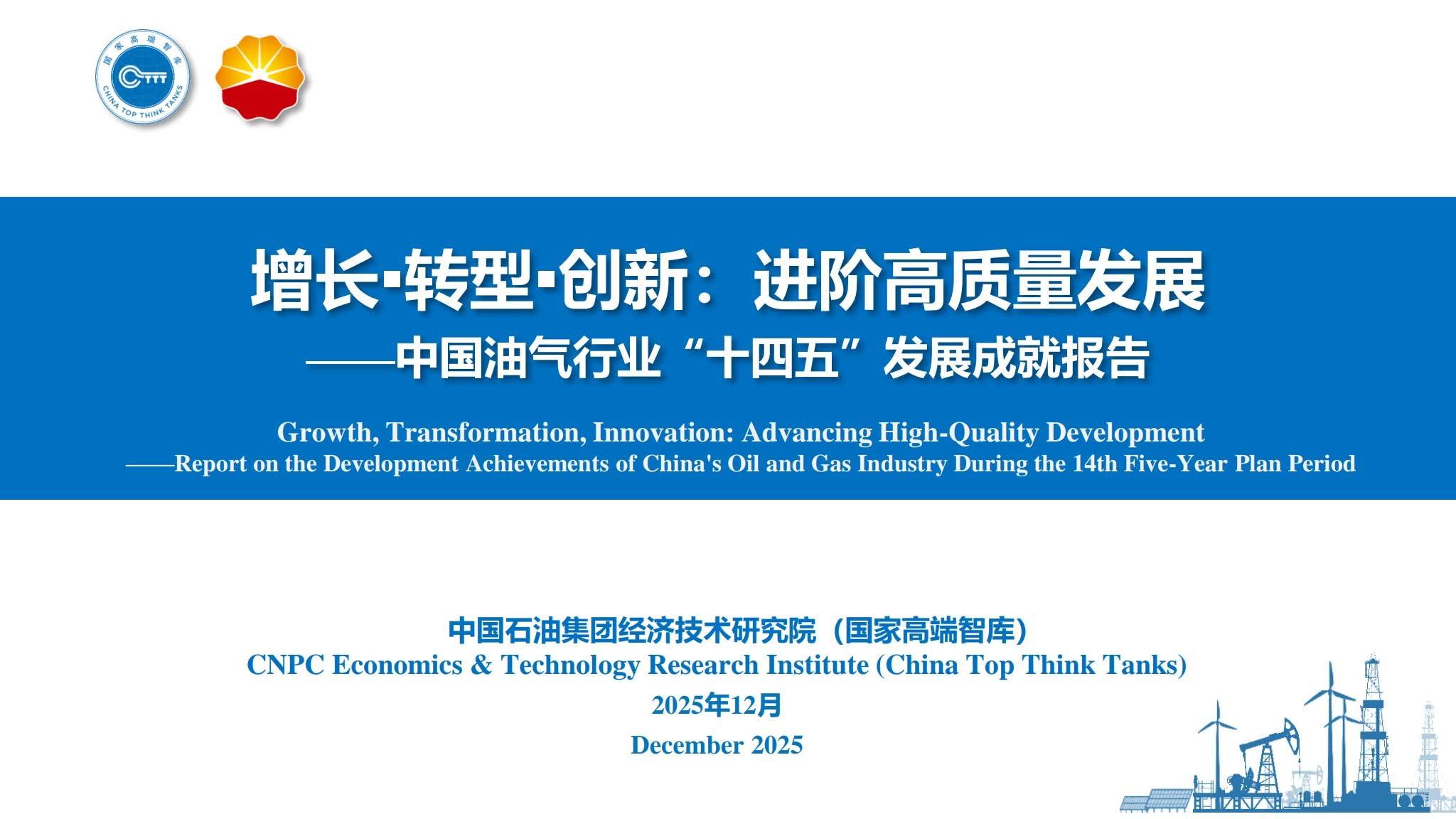 国家高端智库
CTTT
CHINA TOP THINK TANKS

增长·转型·创新：进阶高质量发展
——中国油气行业“十四五”发展成就报告

Growth, Transformation, Innovation: Advancing High-Quality Development
——Report on the Development Achievements of China's Oil and Gas Industry During the 14th Five-Year Plan Period

中国石油集团经济技术研究院（国家高端智库）
CNPC Economics & Technology Research Institute (China Top Think Tanks)
2025年12月
December 2025